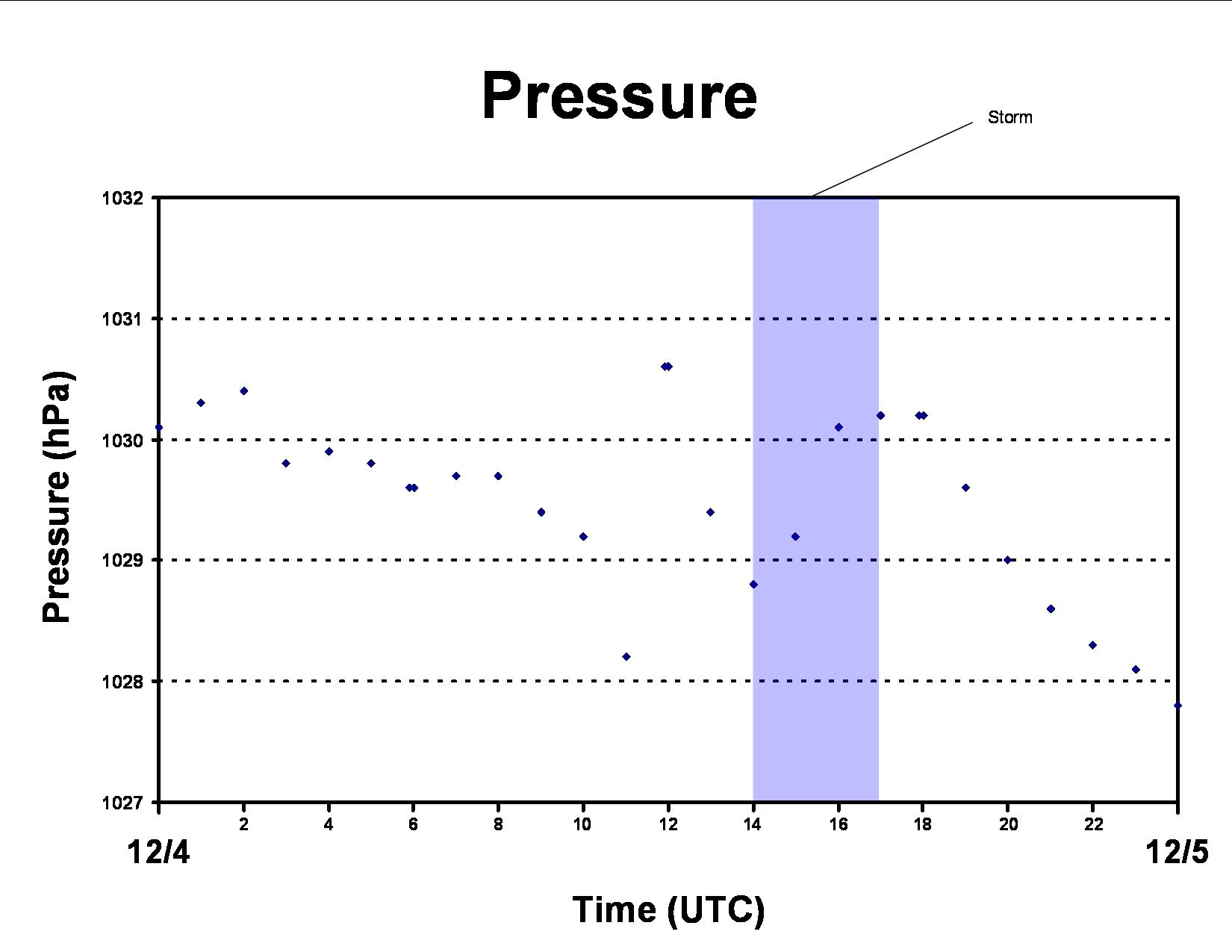 Pressure

Storm

Pressure (hPa)

1032
1031
1030
1029
1028
1027

2
4
6
8
10
12
14
16
18
20
22

12/4

12/5

Time (UTC)